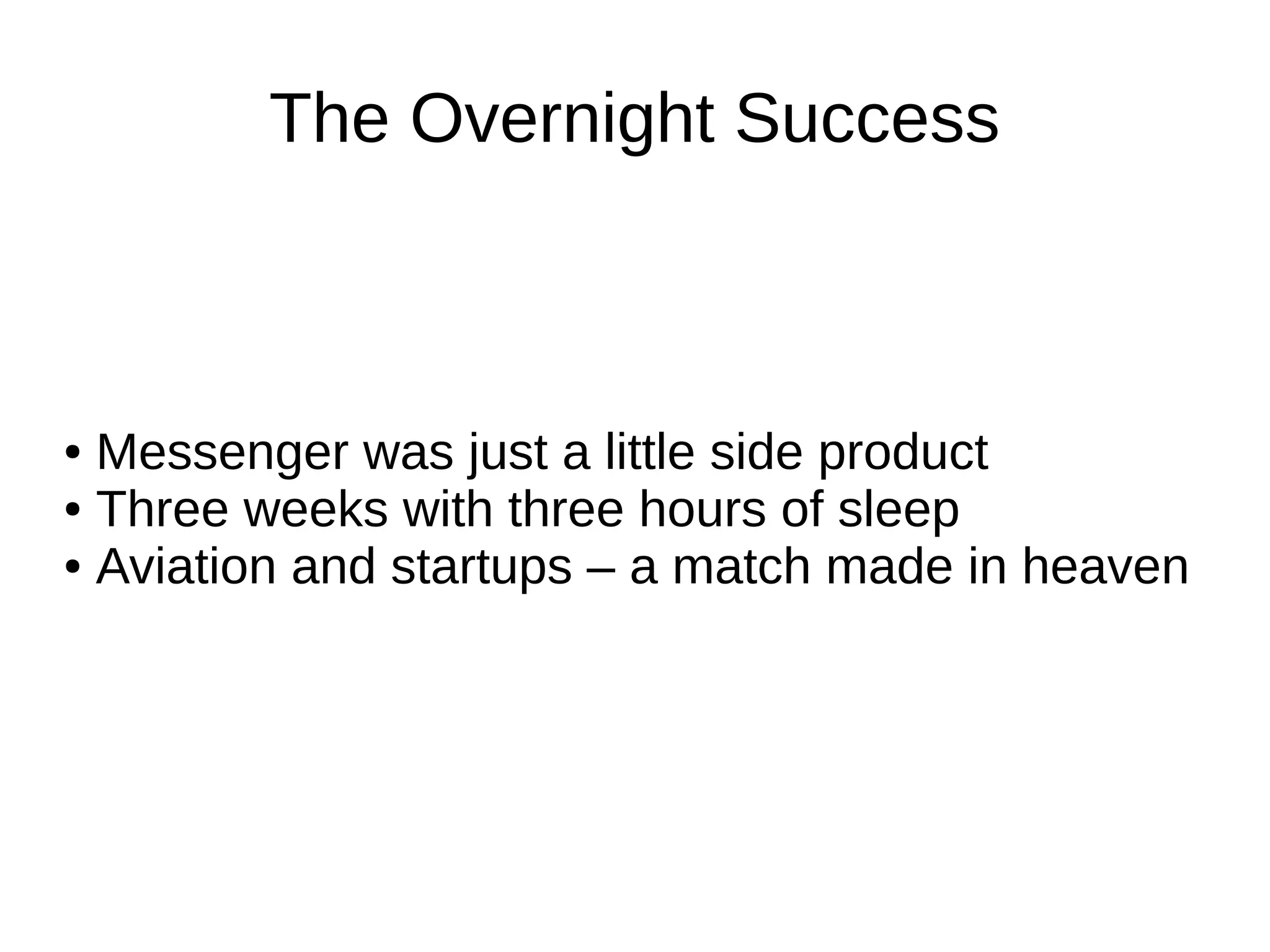 The Overnight Success

• Messenger was just a little side product
• Three weeks with three hours of sleep
• Aviation and startups – a match made in heaven